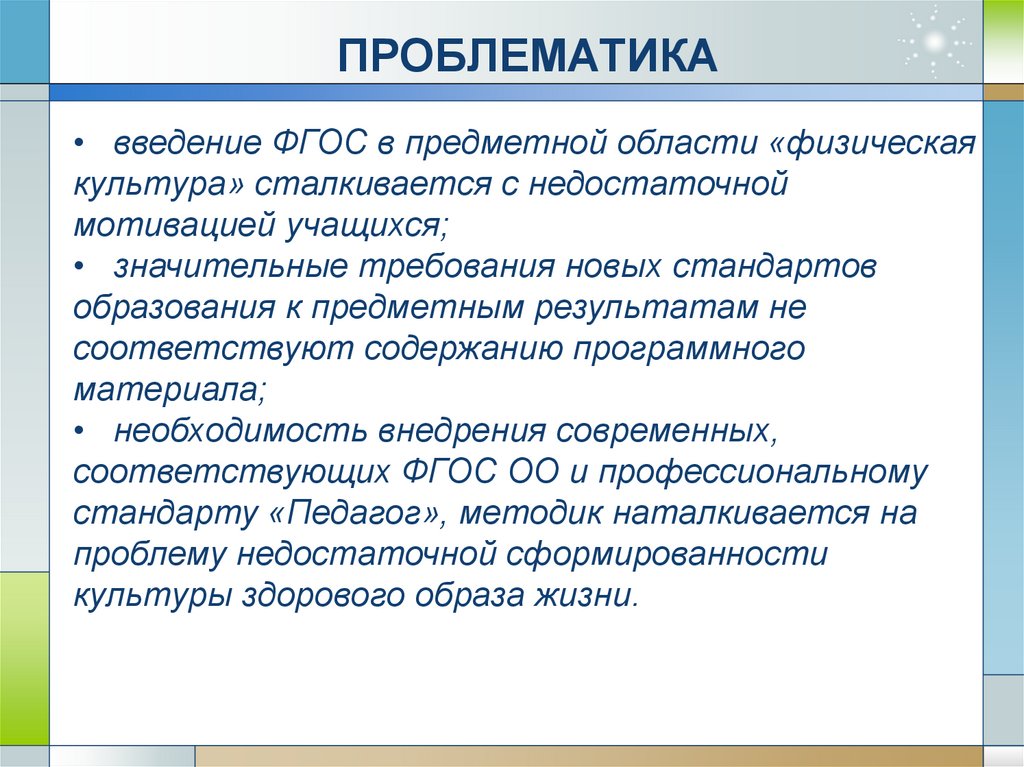 ПРОБЛЕМАТИКА

• введение ФГОС в предметной области «физическая культура» сталкивается с недостаточной мотивацией учащихся;
• значительные требования новых стандартов образования к предметным результатам не соответствуют содержанию программного материала;
• необходимость внедрения современных, соответствующих ФГОС ОО и профессиональному стандарту «Педагог», методик наталкивается на проблему недостаточной сформированности культуры здорового образа жизни.